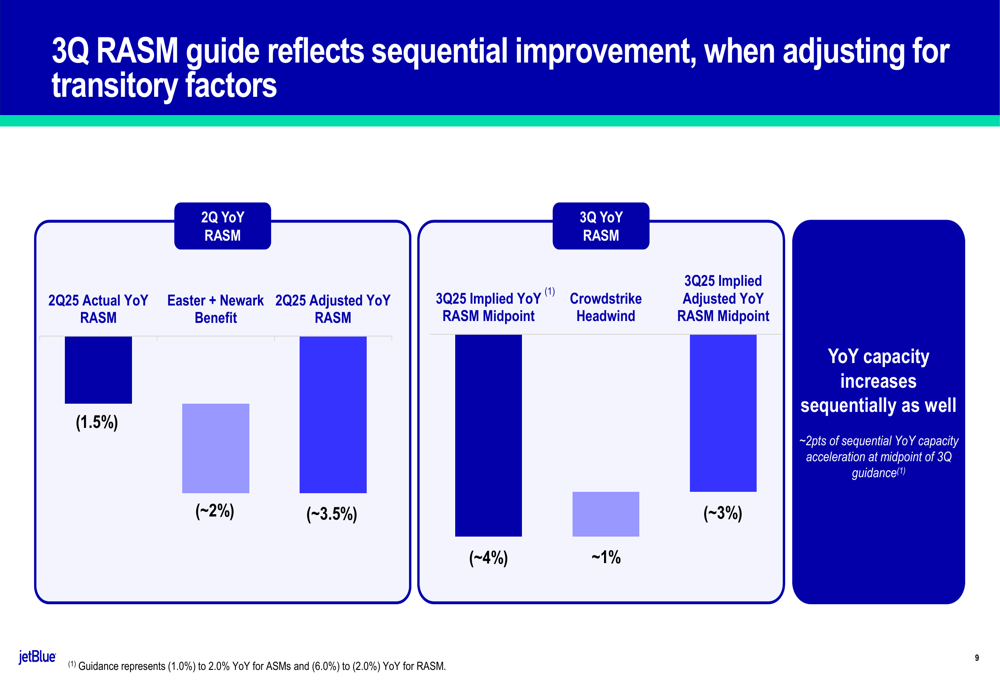 3Q RASM guide reflects sequential improvement, when adjusting for transitory factors

2Q YoY RASM

2Q25 Actual YoY RASM

Easter + Newark Benefit

2Q25 Adjusted YoY RASM

(1.5%)

(~2%)

(~3.5%)

3Q YoY RASM

3Q25 Implied YoY $^{(1)}$ RASM Midpoint

Crowdstrike Headwind

3Q25 Implied Adjusted YoY RASM Midpoint

(~4%)

~1%

(~3%)

YoY capacity increases sequentially as well

~2pts of sequential YoY capacity acceleration at midpoint of 3Q guidance$^{(1)}$

jetBlue

$^{(1)}$ Guidance represents (1.0%) to 2.0% YoY for ASMs and (6.0%) to (2.0%) YoY for RASM.

9